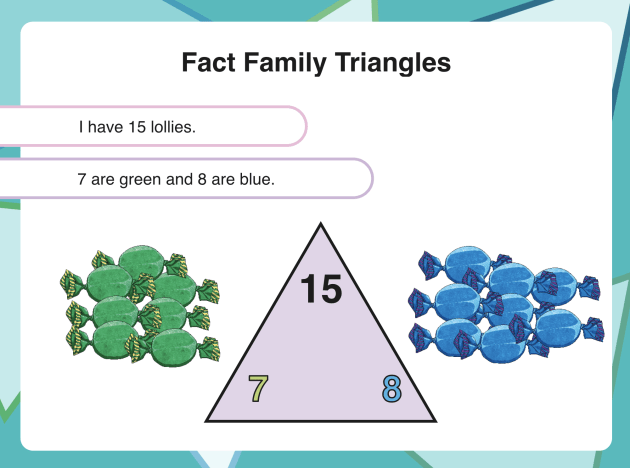 Fact Family Triangles

I have 15 lollies.

7 are green and 8 are blue.

15

7

8